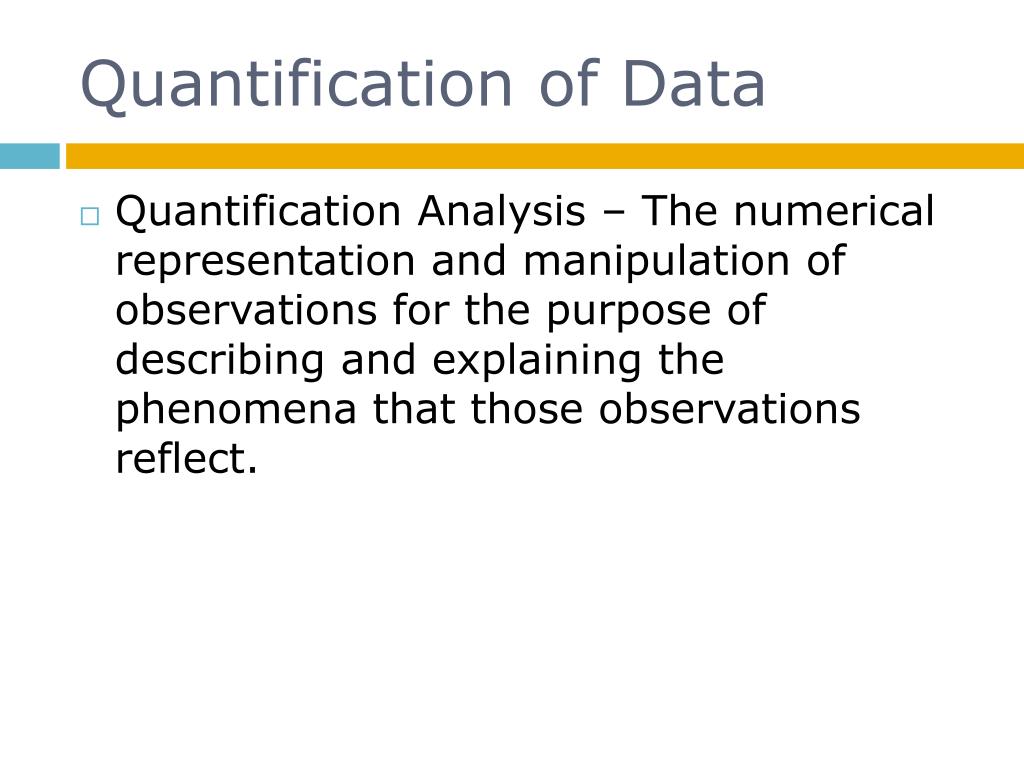 Quantification of Data

□ Quantification Analysis – The numerical representation and manipulation of observations for the purpose of describing and explaining the phenomena that those observations reflect.